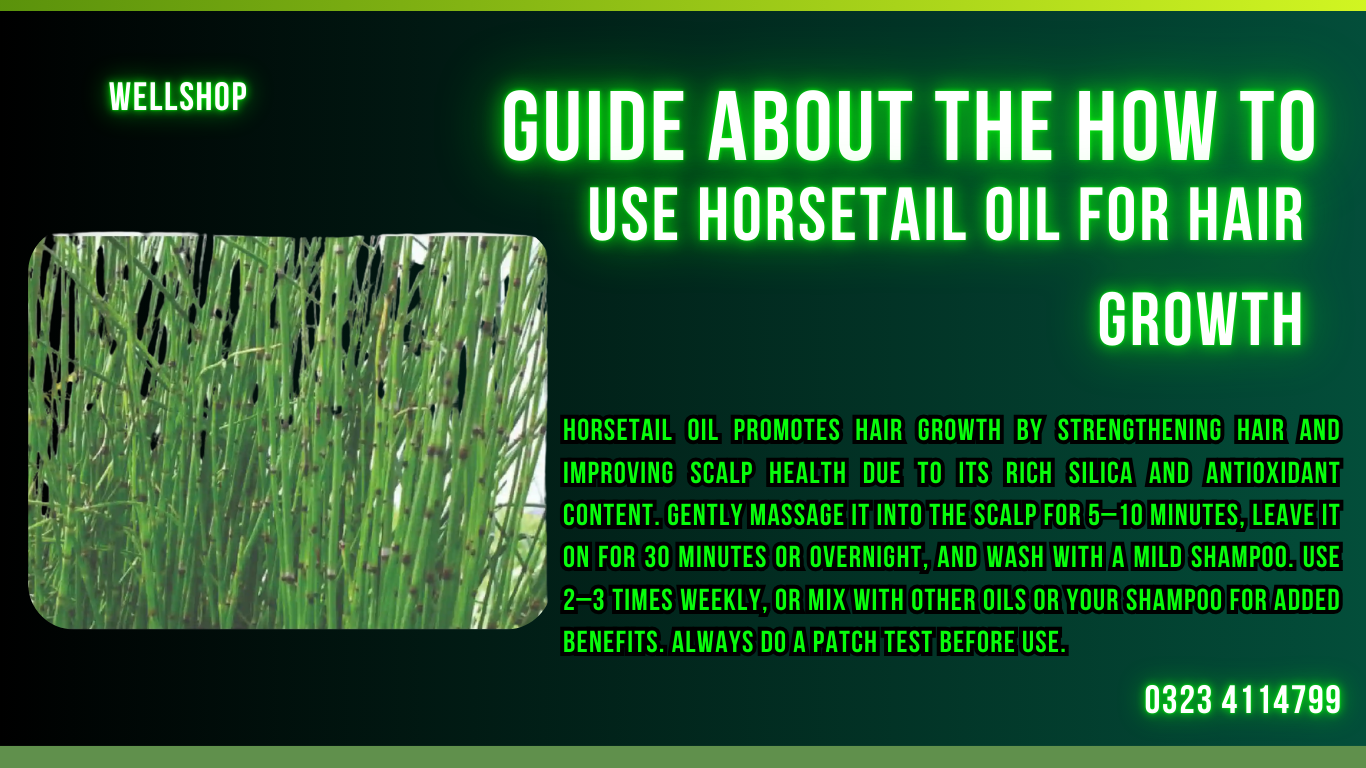 WELLSHOP

GUIDE ABOUT THE HOW TO USE HORSETAIL OIL FOR HAIR GROWTH

HORSETAIL OIL PROMOTES HAIR GROWTH BY STRENGTHENING HAIR AND IMPROVING SCALP HEALTH DUE TO ITS RICH SILICA AND ANTIOXIDANT CONTENT. GENTLY MASSAGE IT INTO THE SCALP FOR 5–10 MINUTES, LEAVE IT ON FOR 30 MINUTES OR OVERNIGHT, AND WASH WITH A MILD SHAMPOO. USE 2–3 TIMES WEEKLY, OR MIX WITH OTHER OILS OR YOUR SHAMPOO FOR ADDED BENEFITS. ALWAYS DO A PATCH TEST BEFORE USE.

0323 4114799